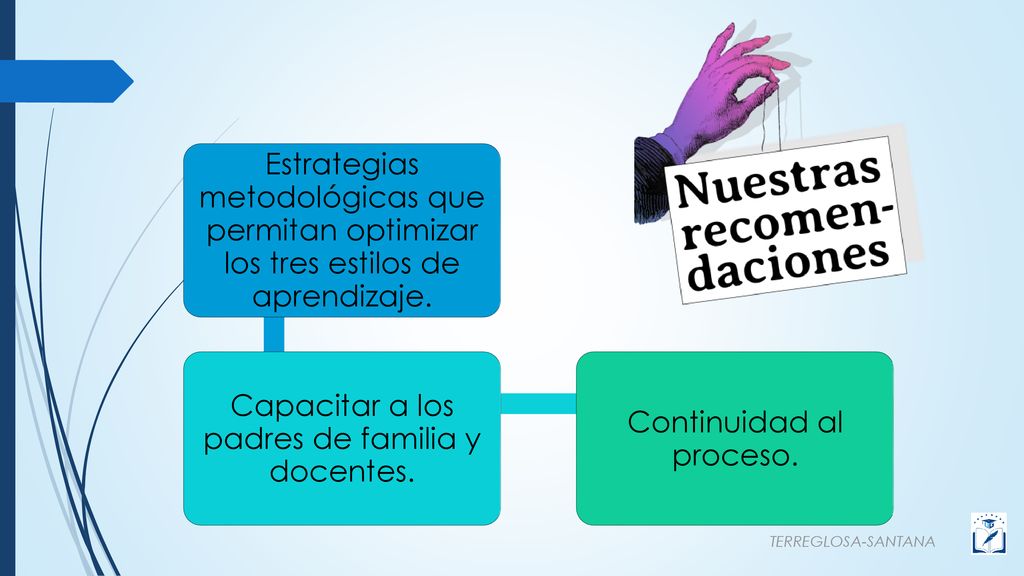 Estrategias metodológicas que permitan optimizar los tres estilos de aprendizaje.

Nuestras recomendaciones

Capacitar a los padres de familia y docentes.

Continuidad al proceso.

TERREGLOSA-SANTANA